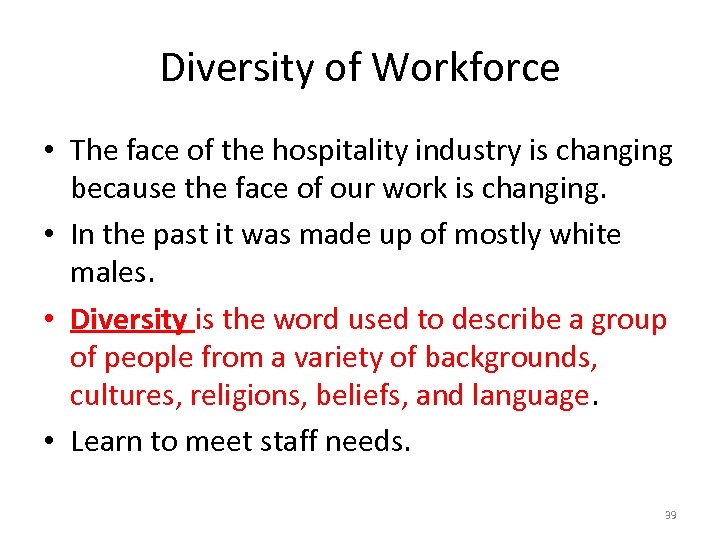 Diversity of Workforce

• The face of the hospitality industry is changing because the face of our work is changing.
• In the past it was made up of mostly white males.
• Diversity is the word used to describe a group of people from a variety of backgrounds, cultures, religions, beliefs, and language.
• Learn to meet staff needs.

39